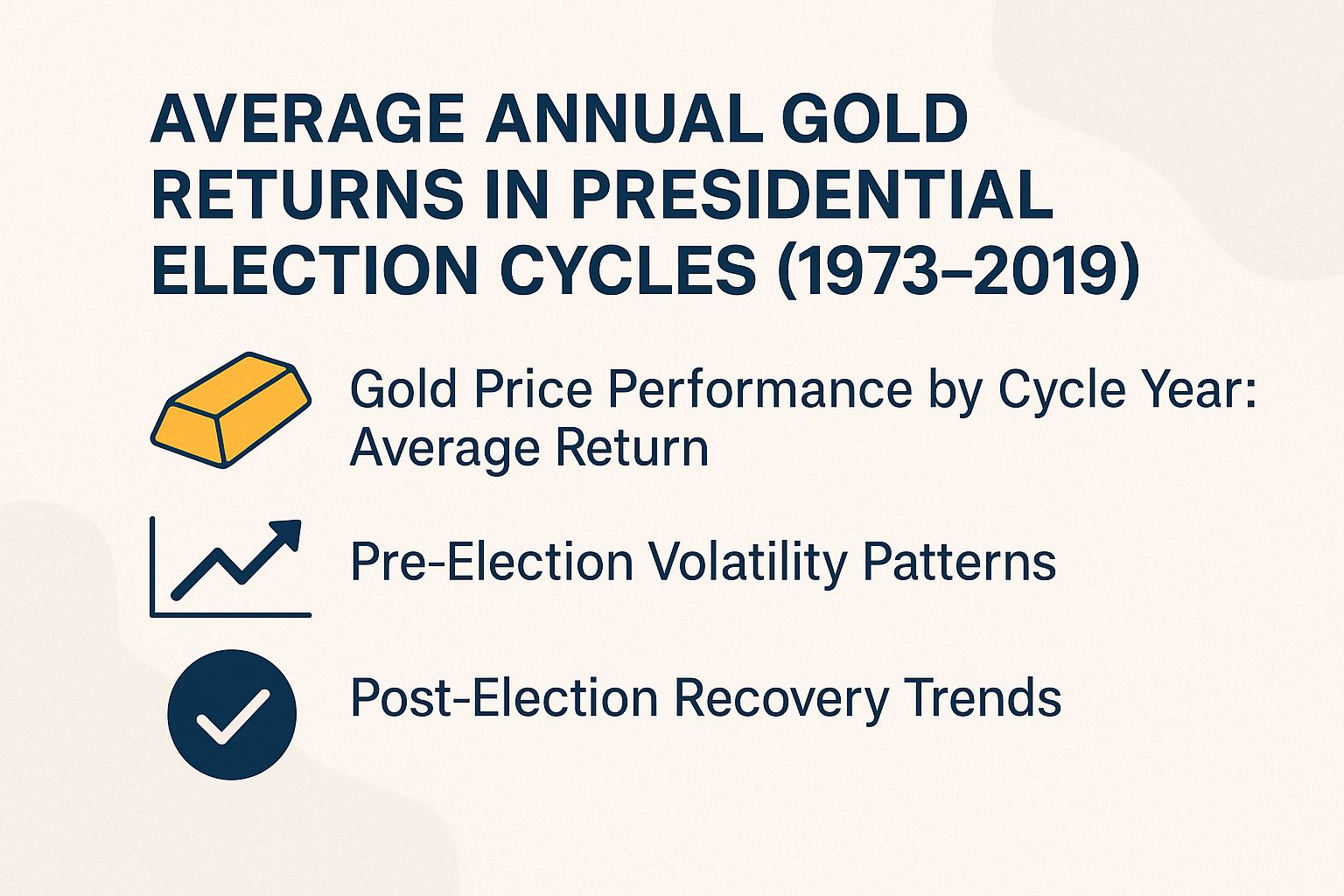 AVERAGE ANNUAL GOLD RETURNS IN PRESIDENTIAL ELECTION CYCLES (1973–2019)

Gold Price Performance by Cycle Year: Average Return

Pre-Election Volatility Patterns

Post-Election Recovery Trends